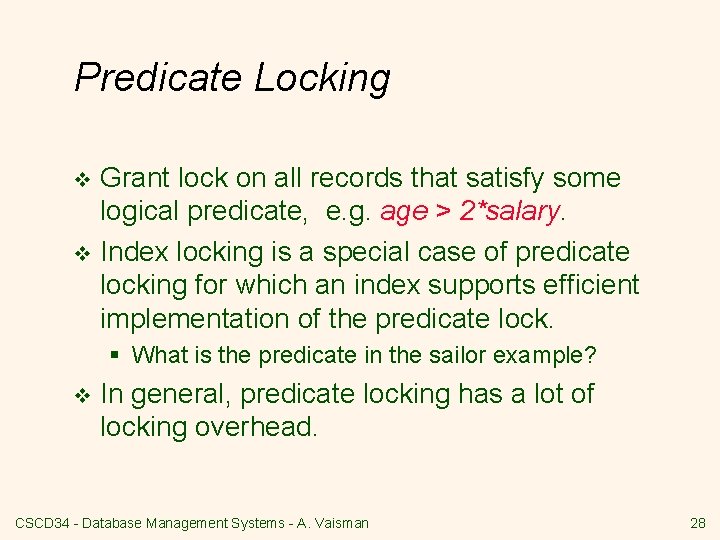 Predicate Locking

❖ Grant lock on all records that satisfy some logical predicate, e.g. age > 2*salary.

❖ Index locking is a special case of predicate locking for which an index supports efficient implementation of the predicate lock.

▪ What is the predicate in the sailor example?

❖ In general, predicate locking has a lot of locking overhead.

CSCD34 - Database Management Systems - A. Vaisman

28